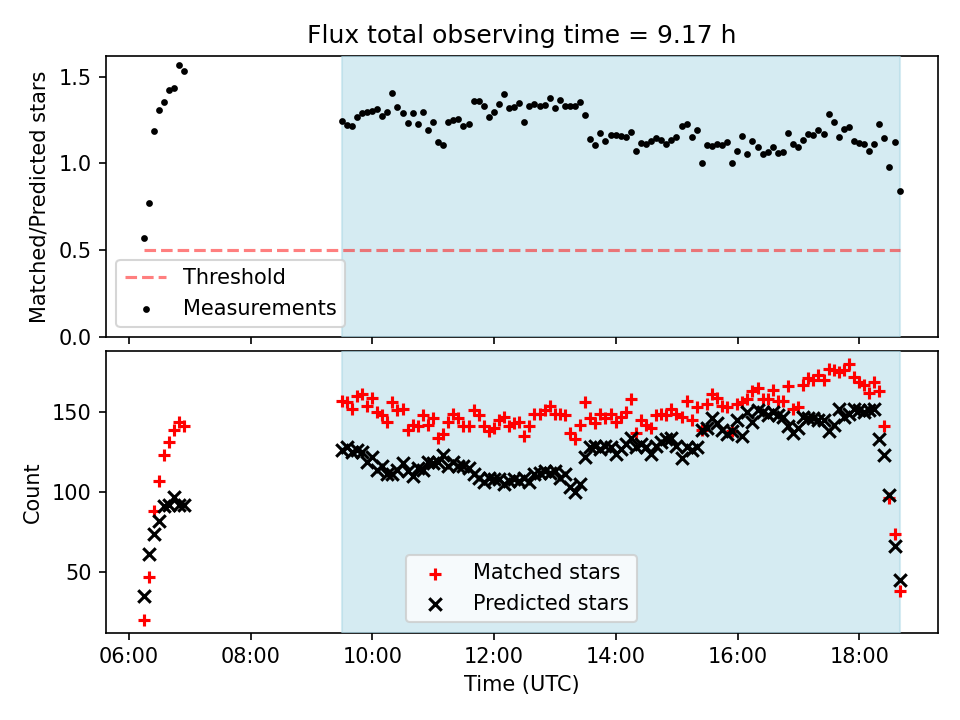 Flux total observing time = 9.17 h

Matched/Predicted stars

1.5
1.0
0.5
0.0

Threshold
Measurements

Count

150
100
50

Matched stars
Predicted stars

06:00 08:00 10:00 12:00 14:00 16:00 18:00

Time (UTC)